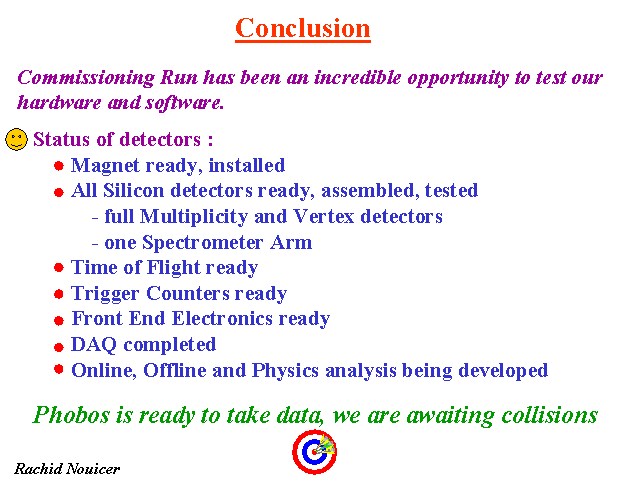 Conclusion

Commissioning Run has been an incredible opportunity to test our hardware and software.

Status of detectors :

Magnet ready, installed
All Silicon detectors ready, assembled, tested
- full Multiplicity and Vertex detectors
- one Spectrometer Arm
Time of Flight ready
Trigger Counters ready
Front End Electronics ready
DAQ completed
Online, Offline and Physics analysis being developed

Phobos is ready to take data, we are awaiting collisions

Rachid Nouicer